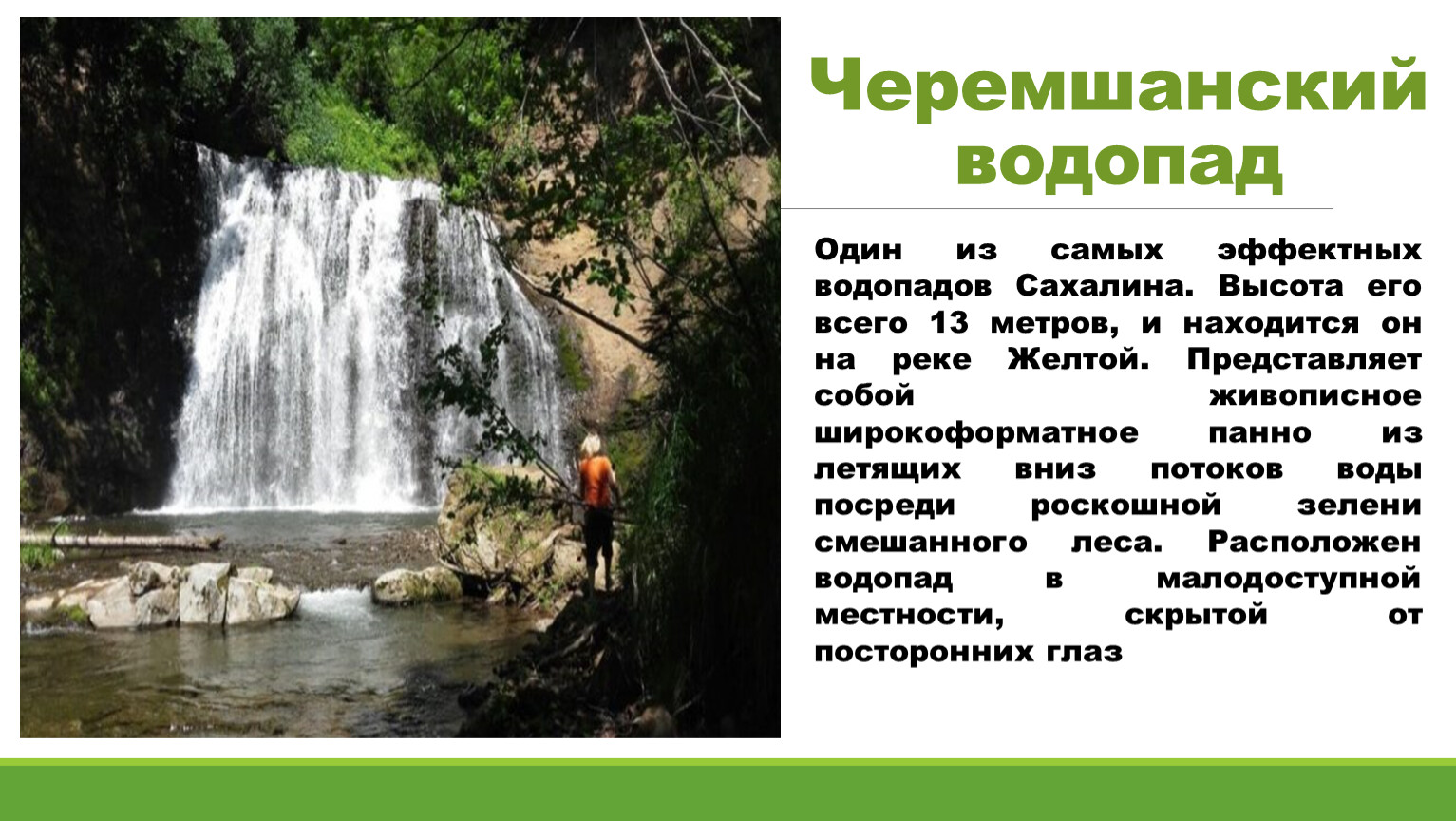 Черемшанский водопад

Один из самых эффектных водопадов Сахалина. Высота его всего 13 метров, и находится он на реке Желтой. Представляет собой живописное широкоформатное панно из летящих вниз потоков воды посреди роскошной зелени смешанного леса. Расположен водопад в малодоступной местности, скрытой от посторонних глаз